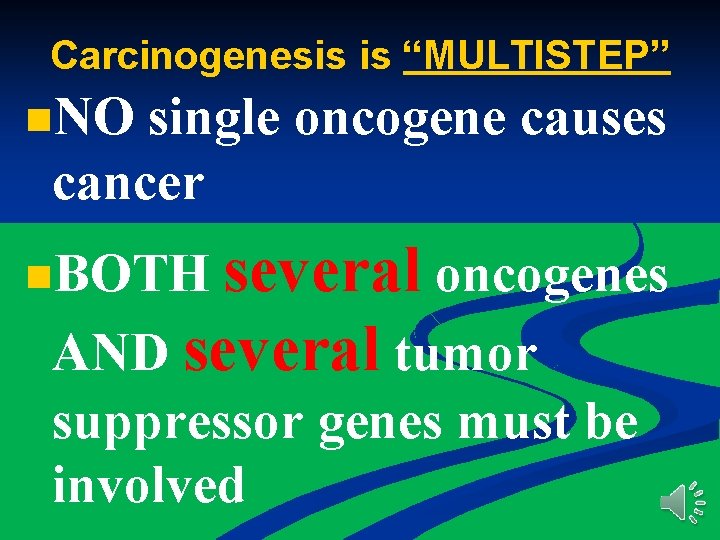 Carcinogenesis is “MULTISTEP”

NO single oncogene causes cancer

BOTH several oncogenes AND several tumor suppressor genes must be involved